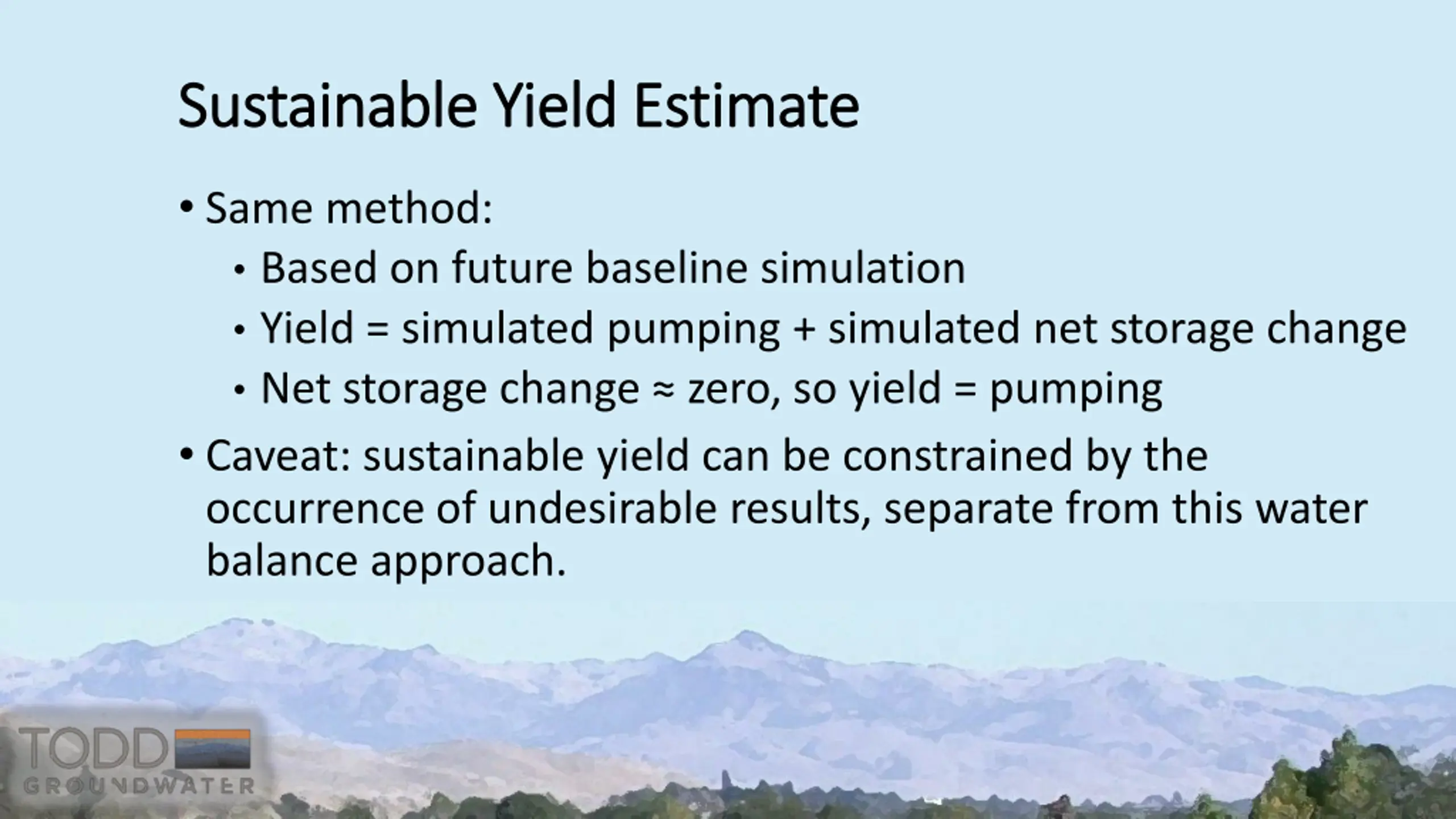 Sustainable Yield Estimate

• Same method:
  • Based on future baseline simulation
  • Yield = simulated pumping + simulated net storage change
  • Net storage change ≈ zero, so yield = pumping
• Caveat: sustainable yield can be constrained by the occurrence of undesirable results, separate from this water balance approach.

TODD GROUNDWATER